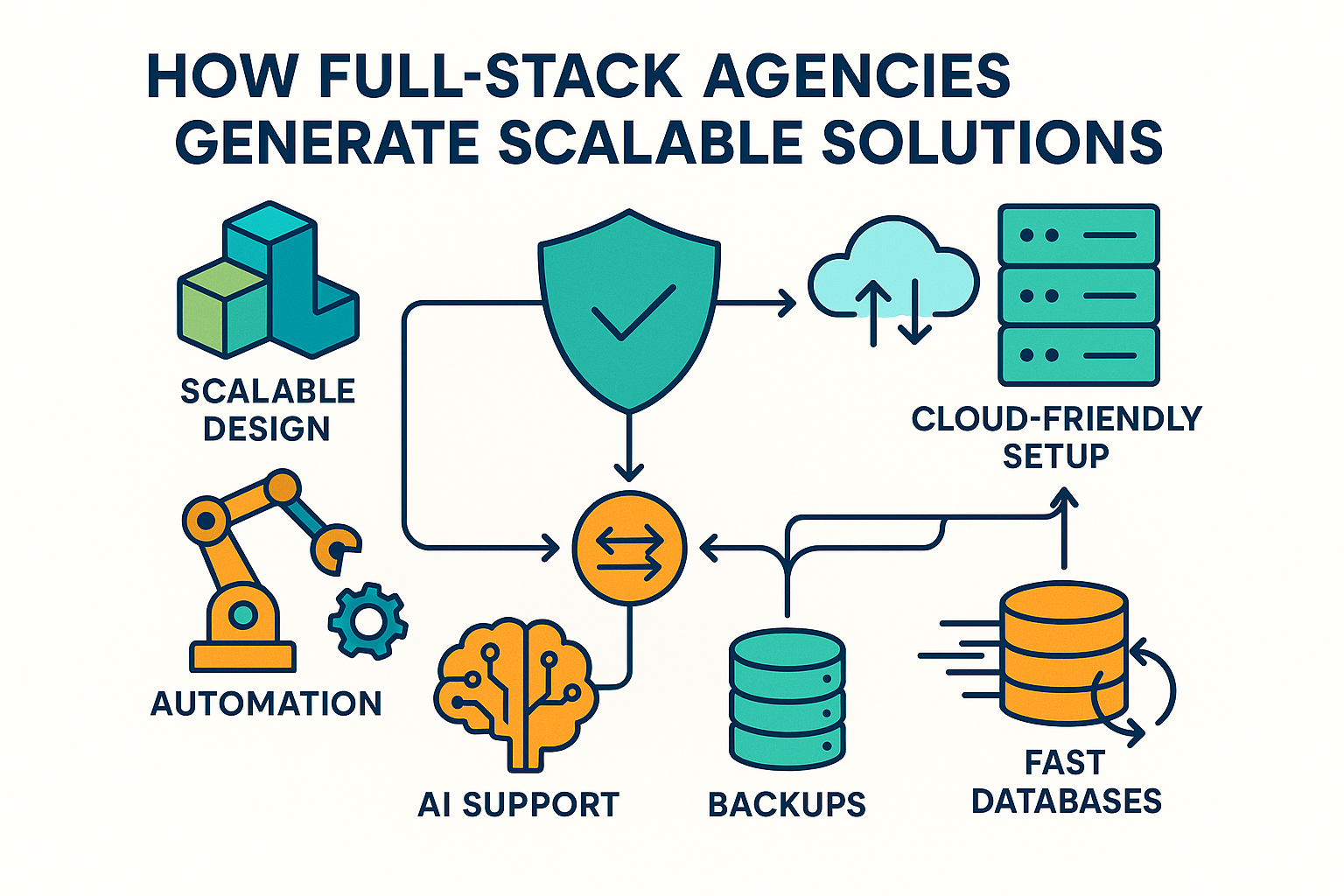 HOW FULL-STACK AGENCIES GENERATE SCALABLE SOLUTIONS

SCALABLE DESIGN

CLOUD-FRIENDLY SETUP

AUTOMATION

AI SUPPORT

BACKUPS

FAST DATABASES